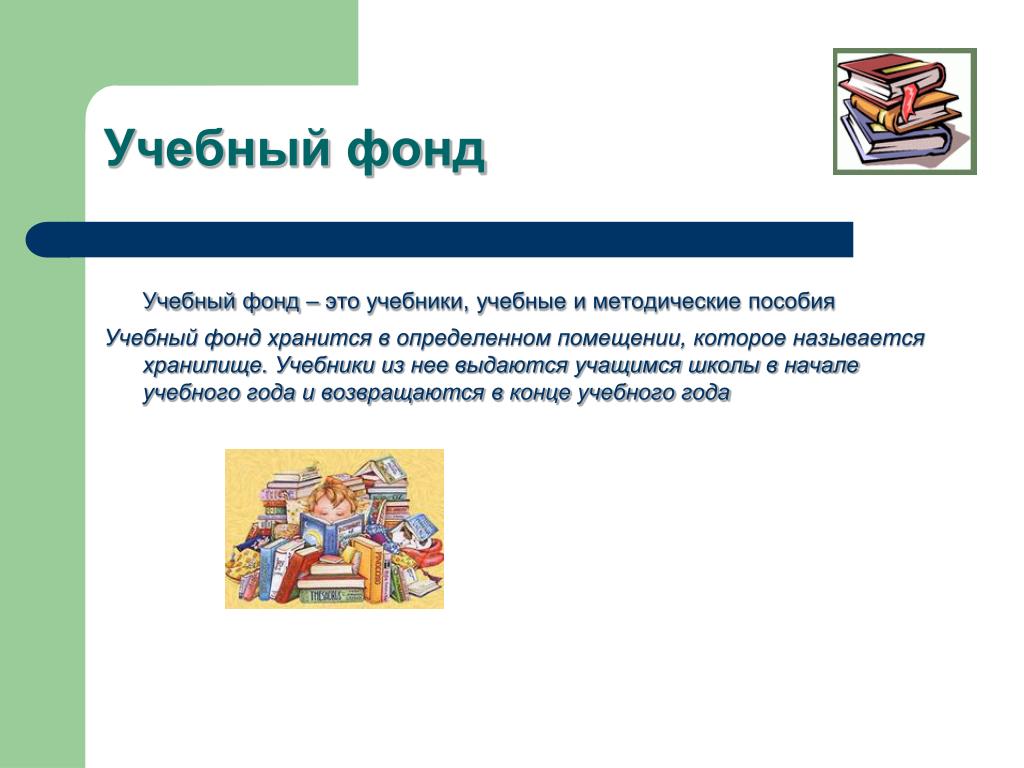 Учебный фонд

Учебный фонд – это учебники, учебные и методические пособия

Учебный фонд хранится в определенном помещении, которое называется хранилище. Учебники из нее выдаются учащимся школы в начале учебного года и возвращаются в конце учебного года